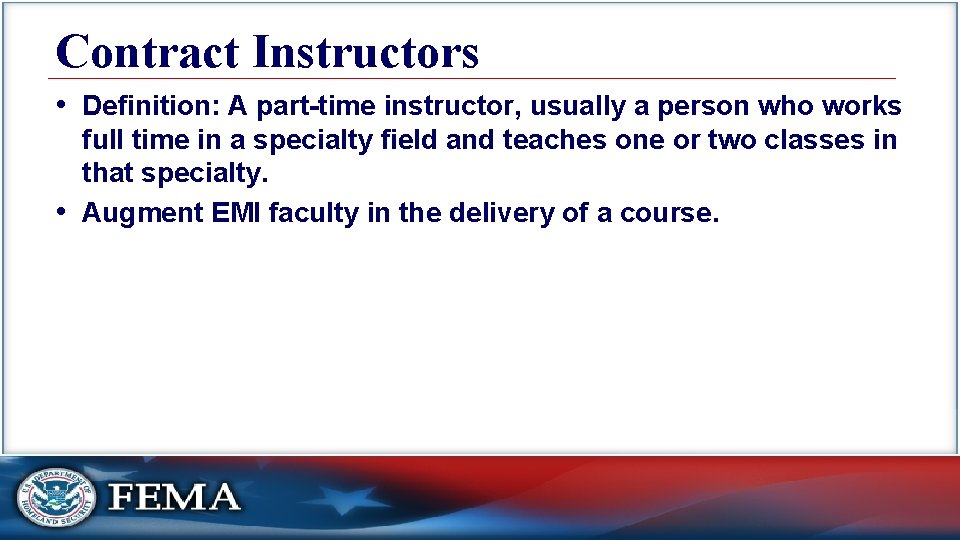 Contract Instructors

• Definition: A part-time instructor, usually a person who works full time in a specialty field and teaches one or two classes in that specialty.
• Augment EMI faculty in the delivery of a course.

U.S. DEPARTMENT OF HOMELAND SECURITY

FEMA